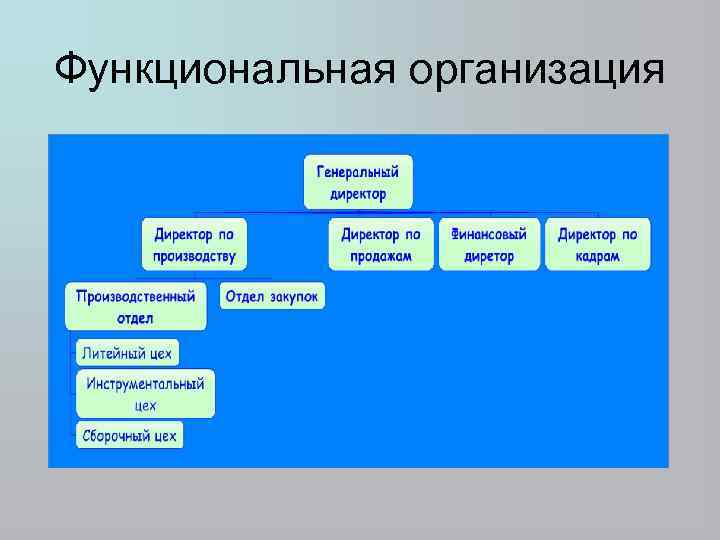 Функциональная организация

Генеральный директор

Директор по производству

Директор по продажам

Финансовый диретор

Директор по кадрам

Производственный отдел

Отдел закупок

Литейный цех

Инструментальный цех

Сборочный цех